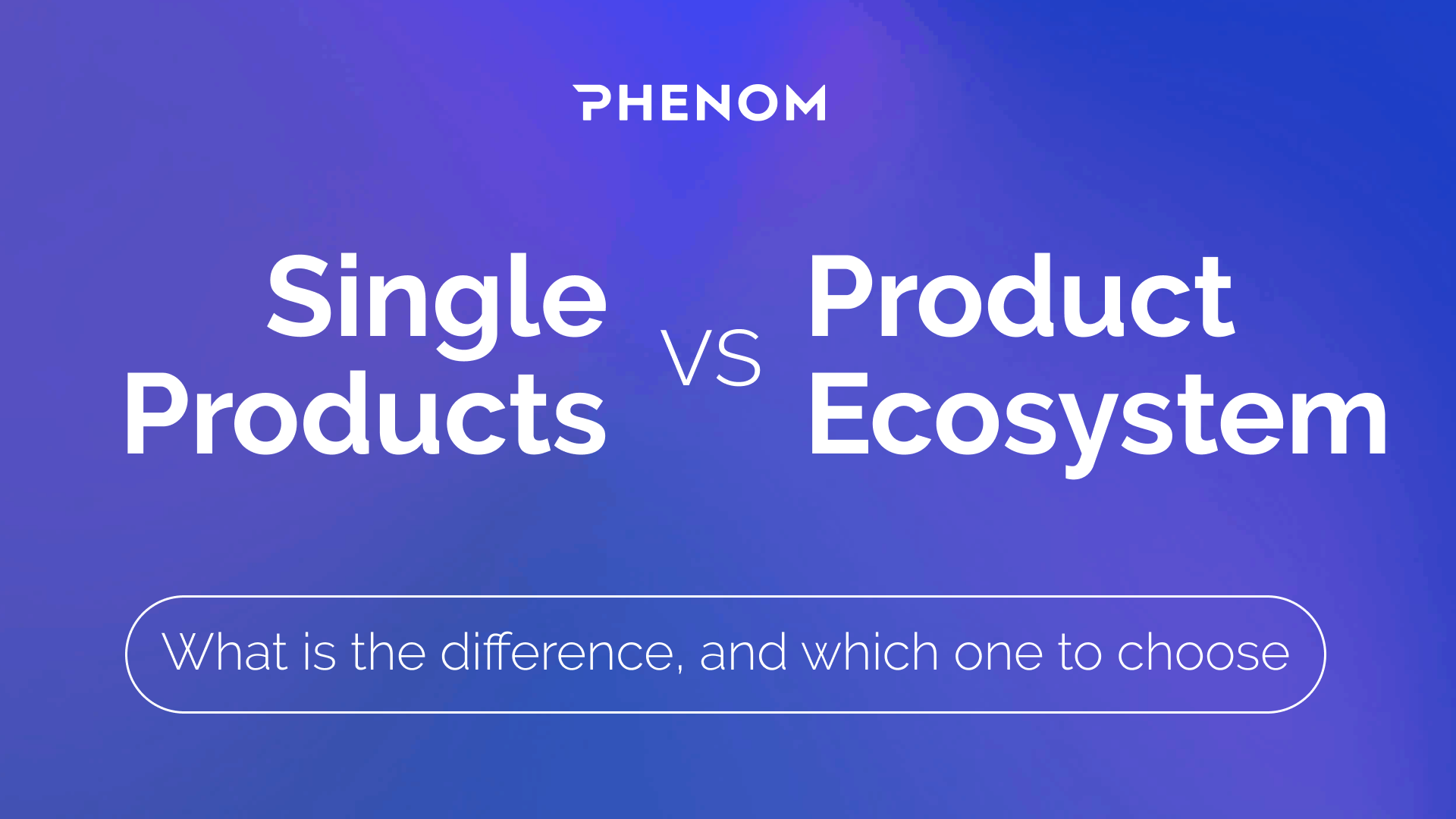 PHENOM

Single Products VS Product Ecosystem

What is the difference, and which one to choose